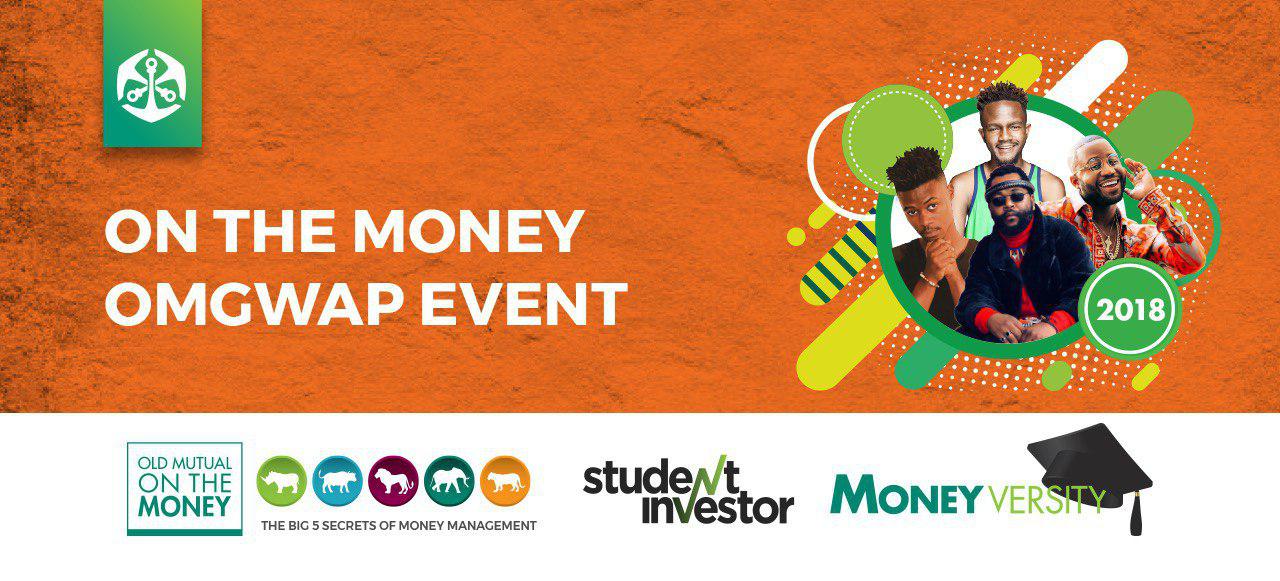 ON THE MONEY
OMGWAP EVENT

2018

OLD MUTUAL
ON THE
MONEY

THE BIG 5 SECRETS OF MONEY MANAGEMENT

student
investor

MONEYVERSITY